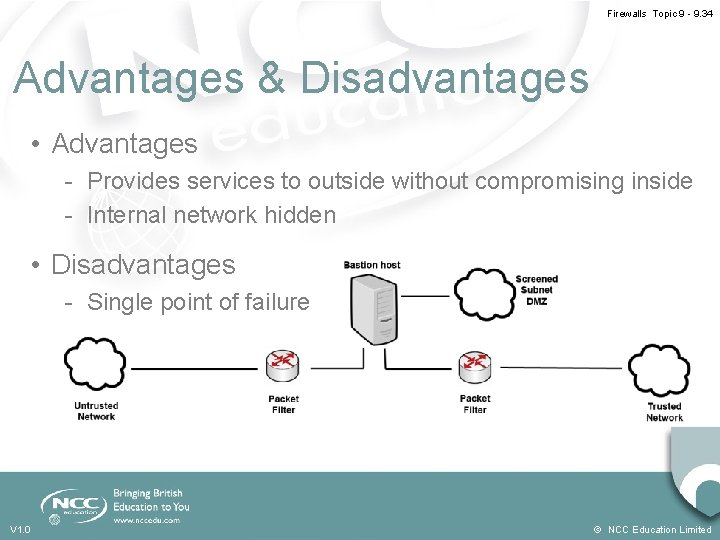 Firewalls Topic 9 - 9.34

Advantages & Disadvantages

• Advantages
- Provides services to outside without compromising inside
- Internal network hidden

• Disadvantages
- Single point of failure

Bastion host

Screened Subnet DMZ

Untrusted Network

Packet Filter

Packet Filter

Trusted Network

NCC education

Bringing British Education to You

www.nccedu.com

V1.0

© NCC Education Limited